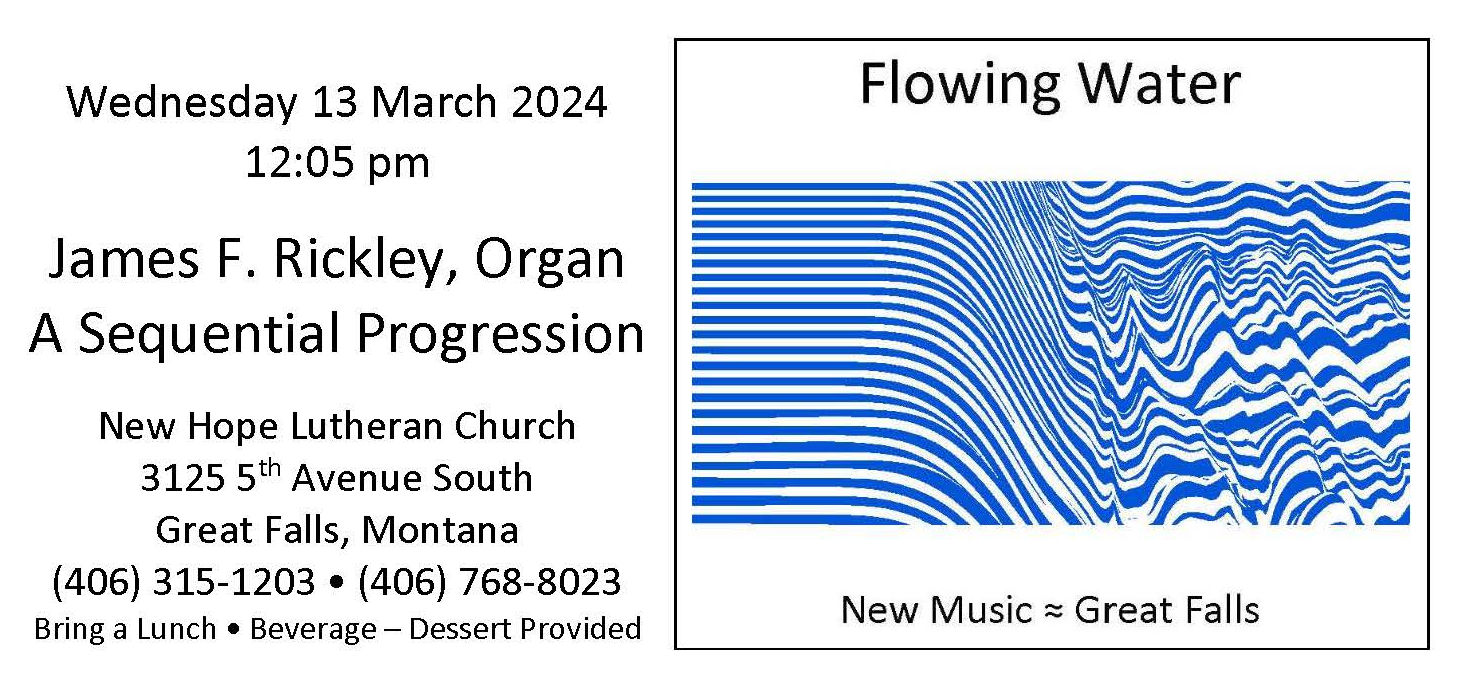 Wednesday 13 March 2024
12:05 pm

James F. Rickley, Organ
A Sequential Progression

New Hope Lutheran Church
3125 5$^{th}$ Avenue South
Great Falls, Montana
(406) 315-1203 • (406) 768-8023
Bring a Lunch • Beverage – Dessert Provided

Flowing Water

New Music ≈ Great Falls